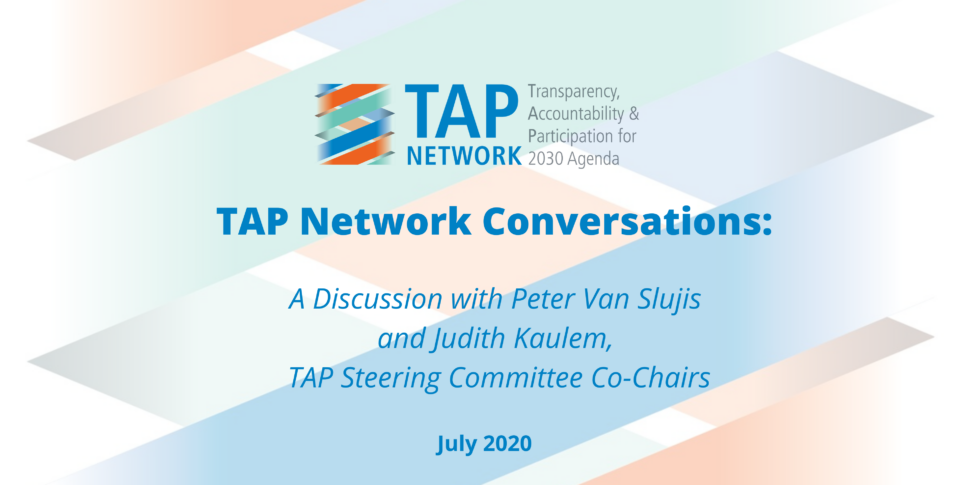 TAP NETWORK Transparency, Accountability & Participation for 2030 Agenda

TAP Network Conversations:

A Discussion with Peter Van Slujis and Judith Kaulem, TAP Steering Committee Co-Chairs

July 2020